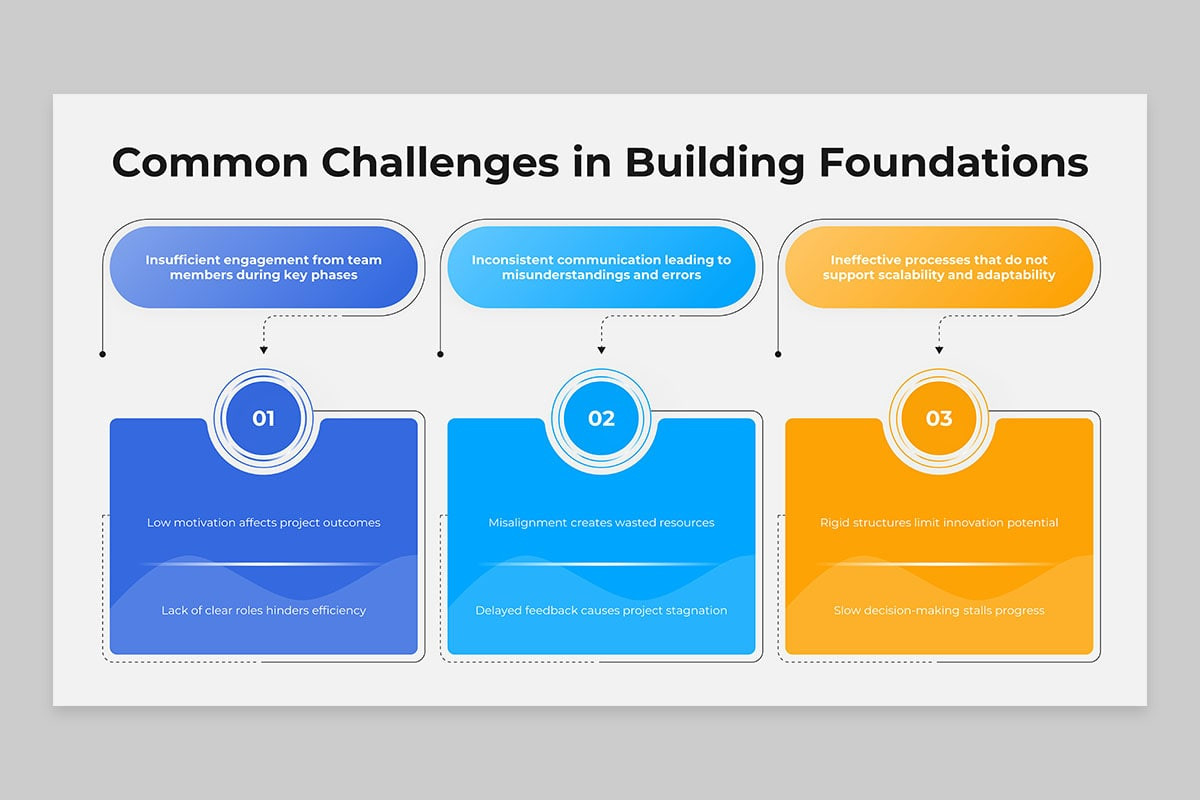 Common Challenges in Building Foundations

Insufficient engagement from team members during key phases

01

Low motivation affects project outcomes

Lack of clear roles hinders efficiency

Inconsistent communication leading to misunderstandings and errors

02

Misalignment creates wasted resources

Delayed feedback causes project stagnation

Ineffective processes that do not support scalability and adaptability

03

Rigid structures limit innovation potential

Slow decision-making stalls progress